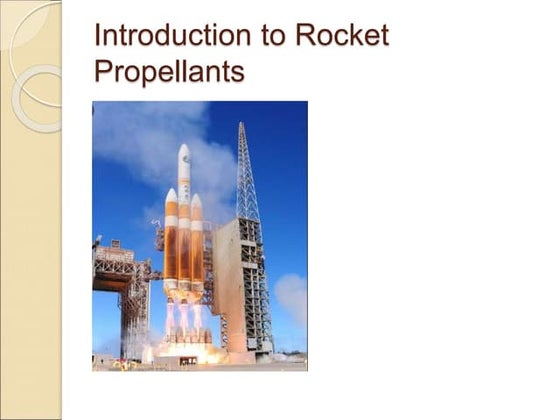 Introduction to Rocket Propellants